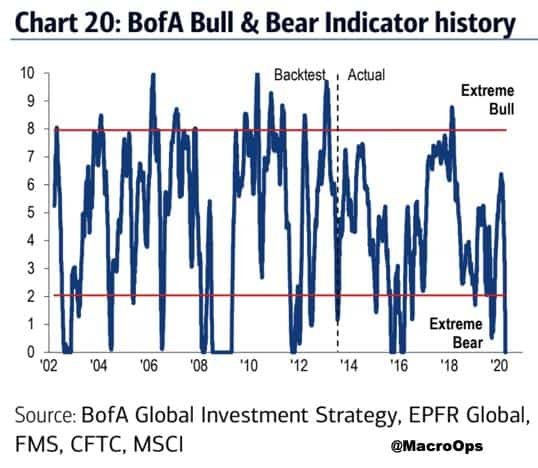 Chart 20: BofA Bull & Bear Indicator history

10
9
8
7
6
5
4
3
2
1
0

Backtest Actual

Extreme Bull

Extreme Bear

'02 '04 '06 '08 '10 '12 '14 '16 '18 '20

Source: BofA Global Investment Strategy, EPFR Global, FMS, CFTC, MSCI

@MacroOps